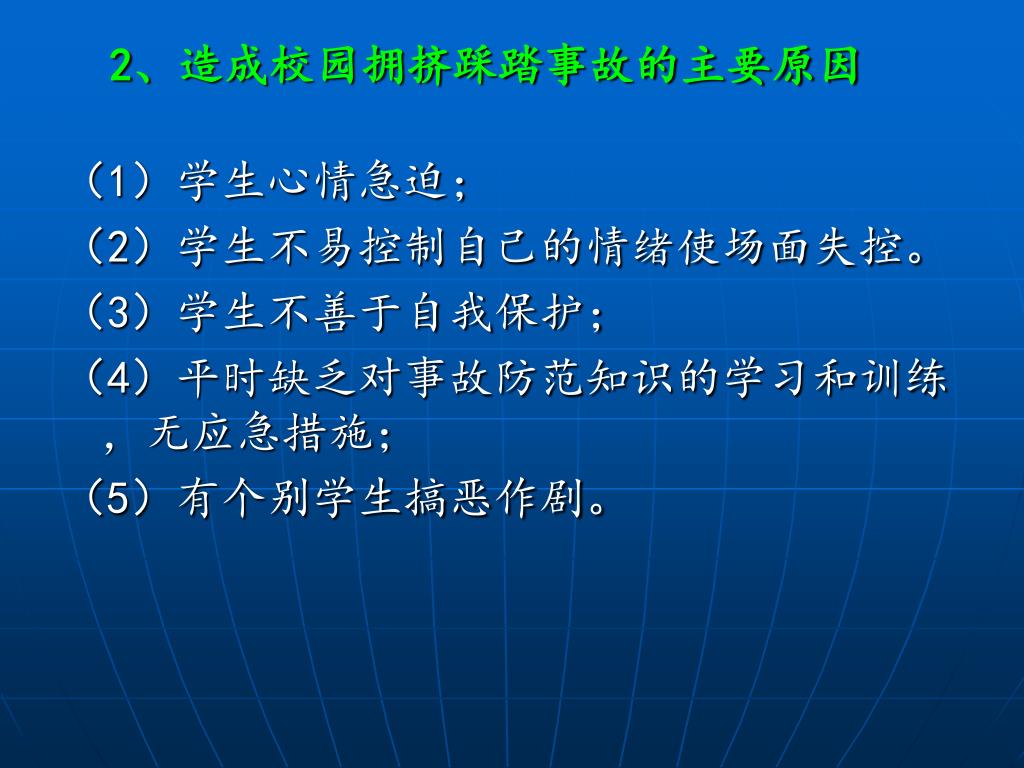 2、造成校园拥挤踩踏事故的主要原因

（1）学生心情急迫；

（2）学生不易控制自己的情绪使场面失控。

（3）学生不善于自我保护；

（4）平时缺乏对事故防范知识的学习和训练，无应急措施；

（5）有个别学生搞恶作剧。